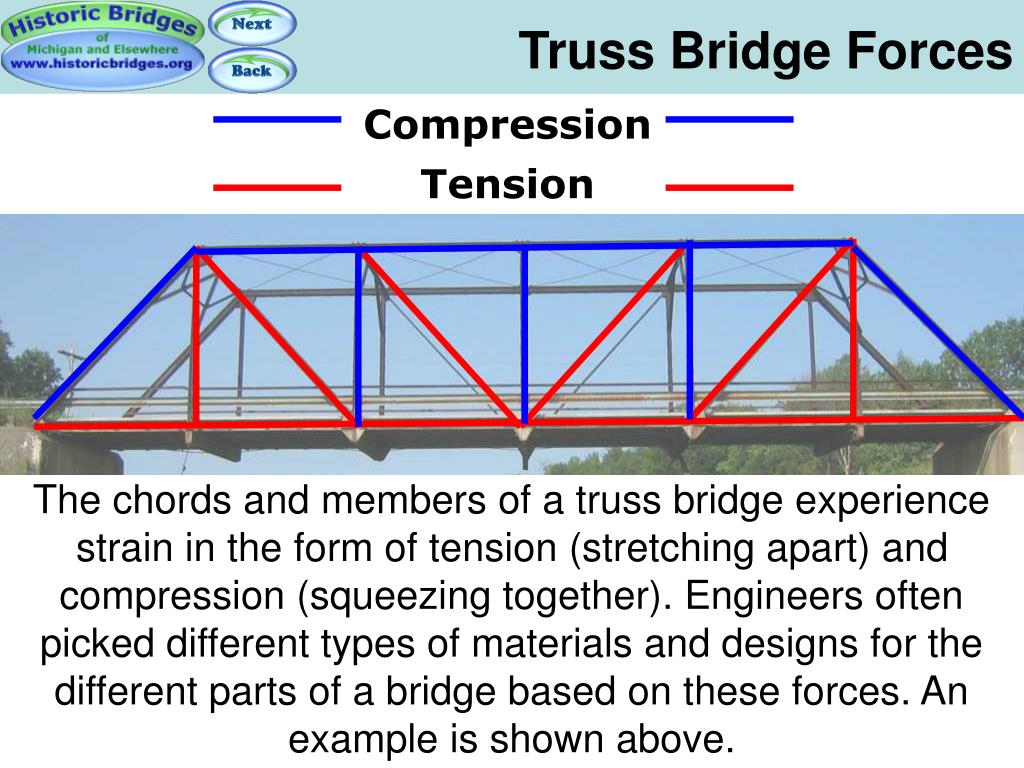 Historic Bridges of Michigan and Elsewhere
www.historicbridges.org

Next

Back

Truss Bridge Forces

Compression

Tension

The chords and members of a truss bridge experience strain in the form of tension (stretching apart) and compression (squeezing together). Engineers often picked different types of materials and designs for the different parts of a bridge based on these forces. An example is shown above.